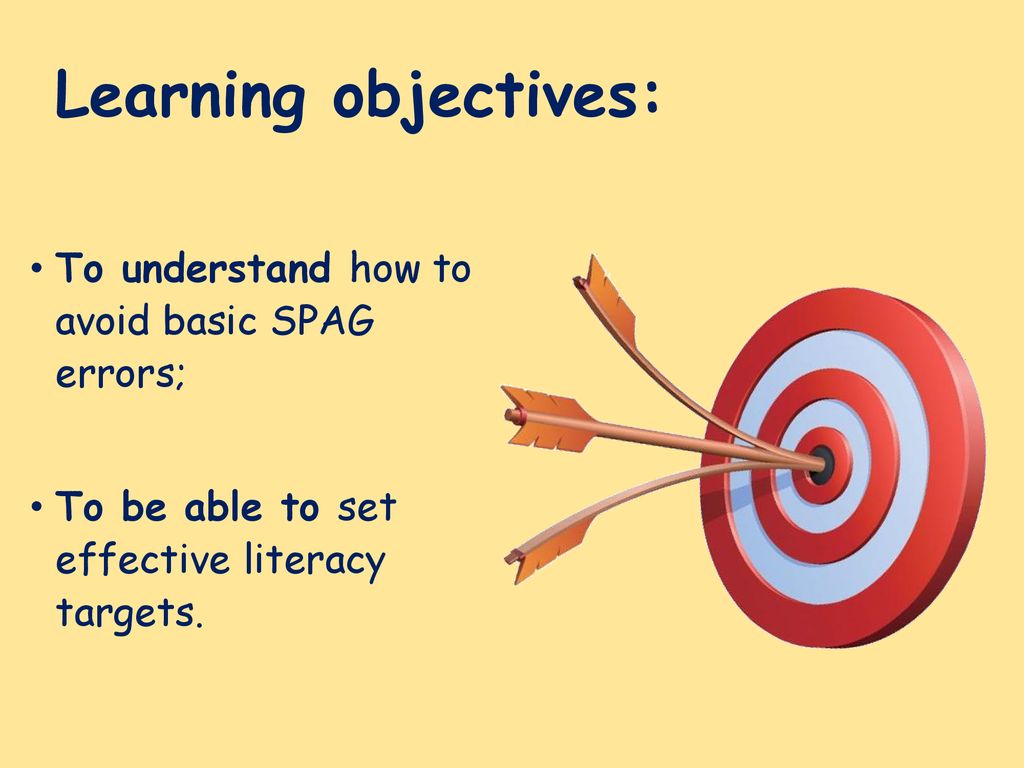 Learning objectives:

• To understand how to avoid basic SPAG errors;

• To be able to set effective literacy targets.